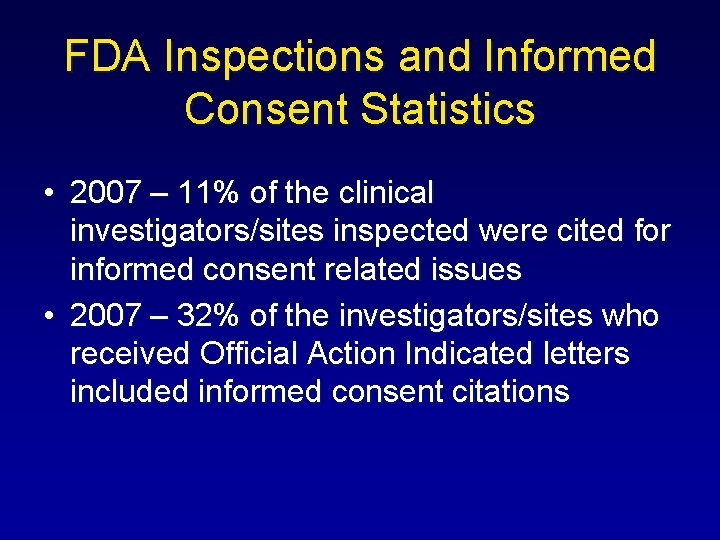 FDA Inspections and Informed Consent Statistics

• 2007 – 11% of the clinical investigators/sites inspected were cited for informed consent related issues

• 2007 – 32% of the investigators/sites who received Official Action Indicated letters included informed consent citations